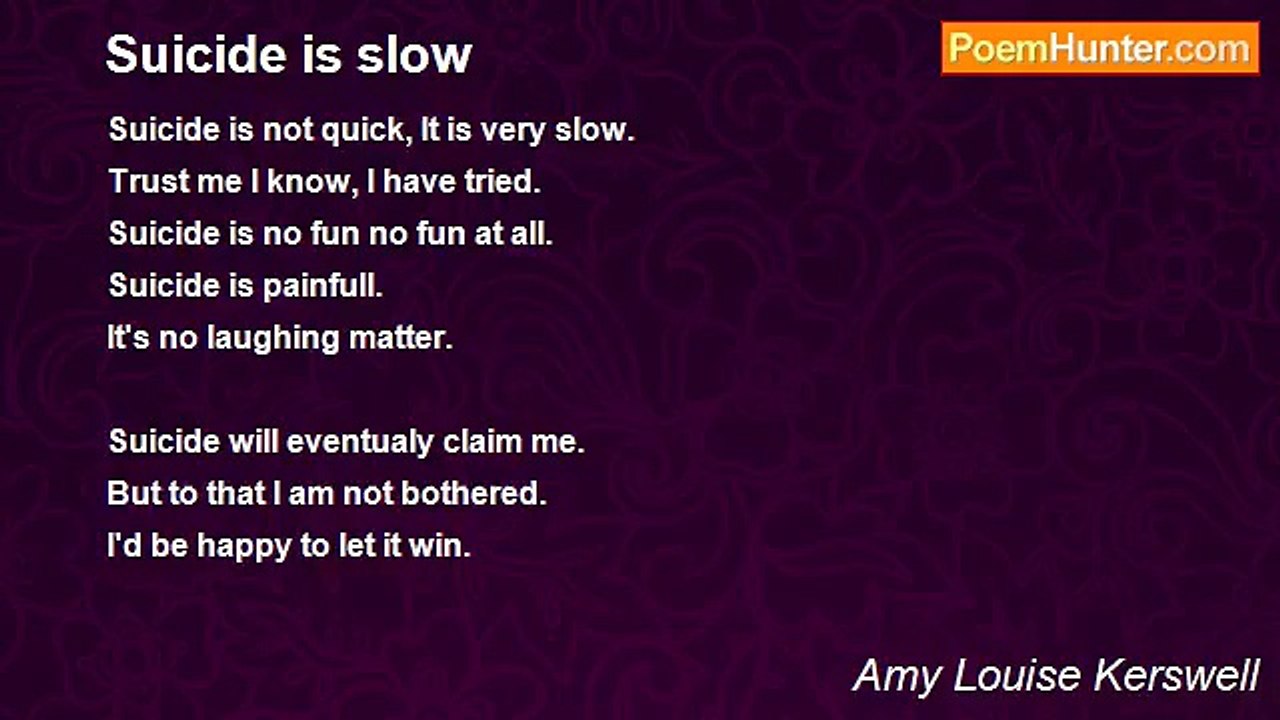 Suicide is slow

PoemHunter.com

Suicide is not quick, It is very slow.
Trust me I know, I have tried.
Suicide is no fun no fun at all.
Suicide is painfull.
It's no laughing matter.

Suicide will eventualy claim me.
But to that I am not bothered.
I'd be happy to let it win.

Amy Louise Kerswell